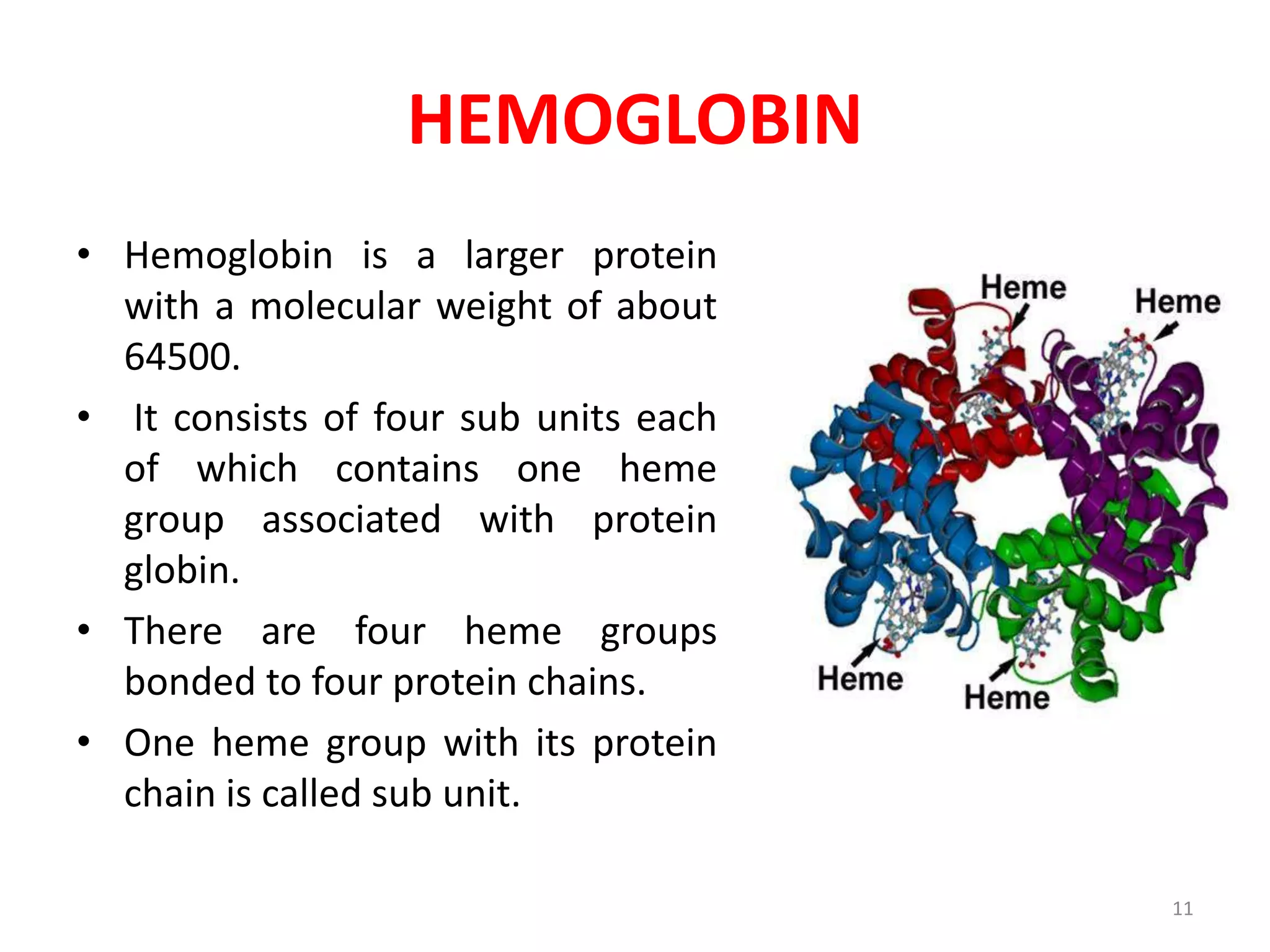 HEMOGLOBIN

• Hemoglobin is a larger protein with a molecular weight of about 64500.

• It consists of four sub units each of which contains one heme group associated with protein globin.

• There are four heme groups bonded to four protein chains.

• One heme group with its protein chain is called sub unit.

Heme

Heme

Heme

Heme

11